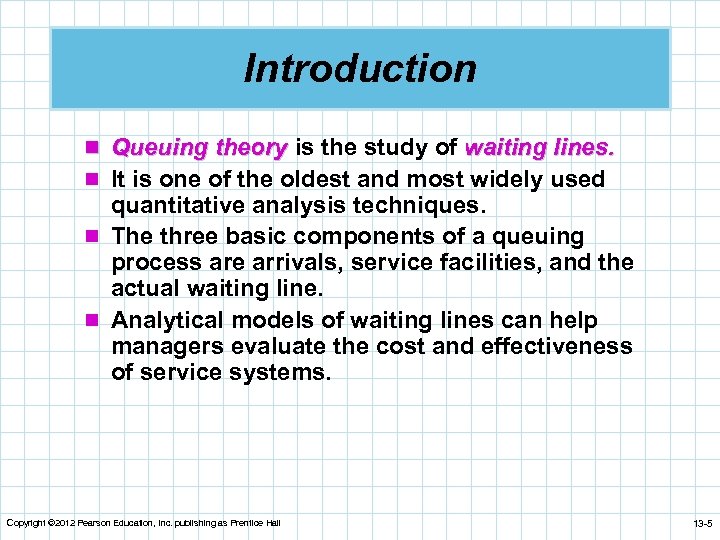 Introduction

Queuing theory is the study of waiting lines.

It is one of the oldest and most widely used quantitative analysis techniques.

The three basic components of a queuing process are arrivals, service facilities, and the actual waiting line.

Analytical models of waiting lines can help managers evaluate the cost and effectiveness of service systems.

Copyright ©2012 Pearson Education, Inc. publishing as Prentice Hall

13-5